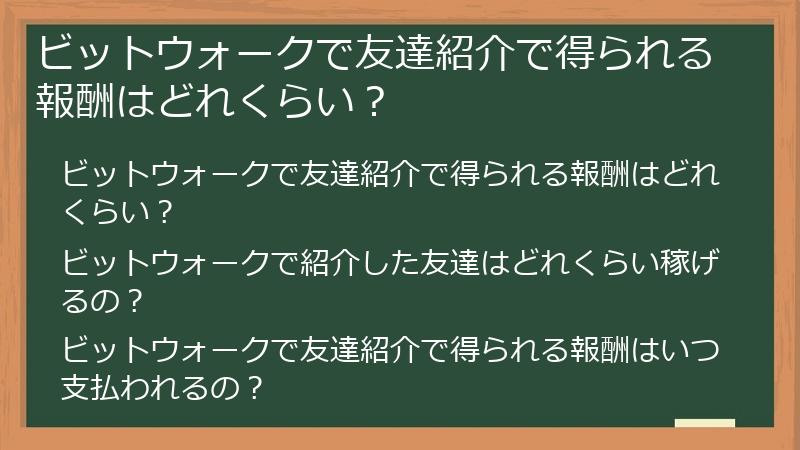 ビットウォークで友達紹介で得られる報酬はどれくらい？

ビットウォークで友達紹介で得られる報酬はどれくらい？

ビットウォークで紹介した友達はどれくらい稼げるの？

ビットウォークで友達紹介で得られる報酬はいつ支払われるの？